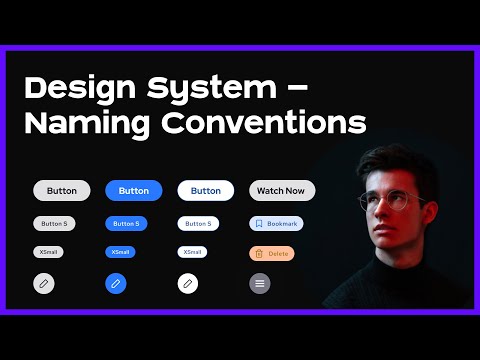 Design System – Naming Conventions

Button Button Button Watch Now

Button S Button S Button S Bookmark

XSmall XSmall XSmall Delete